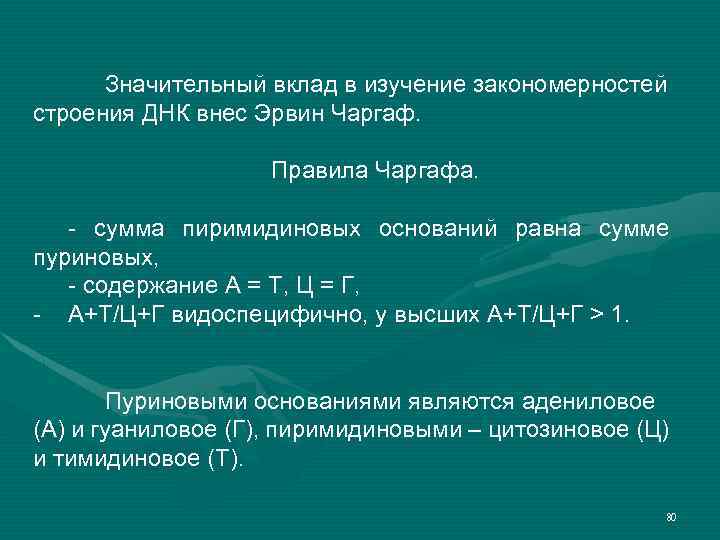 Значительный вклад в изучение закономерностей строения ДНК внес Эрвин Чаргаф.

Правила Чаргафа.

- сумма пиримидиновых оснований равна сумме пуриновых,
- содержание А = Т, Ц = Г,
- А+Т/Ц+Г видоспецифично, у высших А+Т/Ц+Г > 1.

Пуриновыми основаниями являются адениловое (А) и гуаниловое (Г), пиримидиновыми – цитозиновое (Ц) и тимидиновое (Т).

80